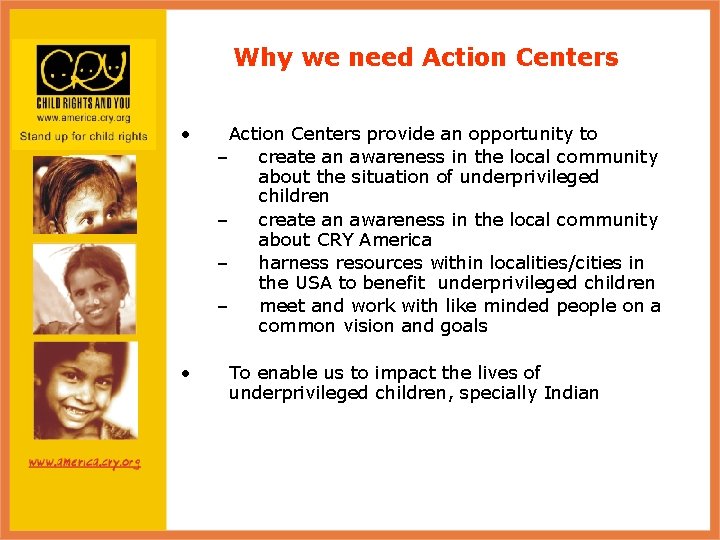 CRY
CHILD RIGHTS AND YOU
www.america.cry.org
Stand up for child rights

www.america.cry.org

Why we need Action Centers

• Action Centers provide an opportunity to
– create an awareness in the local community about the situation of underprivileged children
– create an awareness in the local community about CRY America
– harness resources within localities/cities in the USA to benefit underprivileged children
– meet and work with like minded people on a common vision and goals

• To enable us to impact the lives of underprivileged children, specially Indian